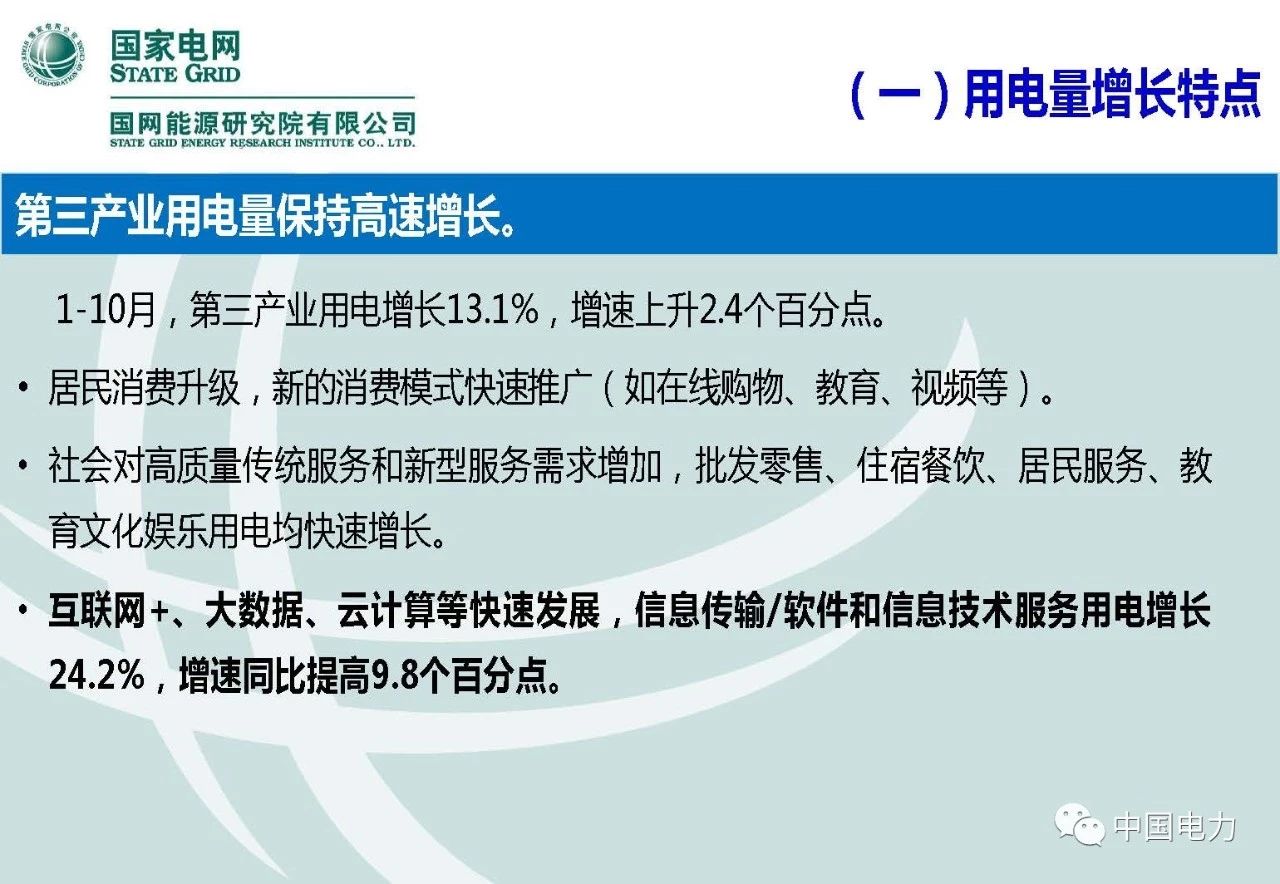 国家电网
STATE GRID

国网能源研究院有限公司
STATE GRID ENERGY RESEARCH INSTITUTE CO., LTD.

（一）用电量增长特点

第三产业用电量保持高速增长。

1-10月，第三产业用电增长13.1%，增速上升2.4个百分点。

• 居民消费升级，新的消费模式快速推广（如在线购物、教育、视频等）。

• 社会对高质量传统服务和新型服务需求增加，批发零售、住宿餐饮、居民服务、教育文化娱乐用电均快速增长。

• 互联网+、大数据、云计算等快速发展，信息传输/软件和信息技术服务用电增长24.2%，增速同比提高9.8个百分点。

中国电力